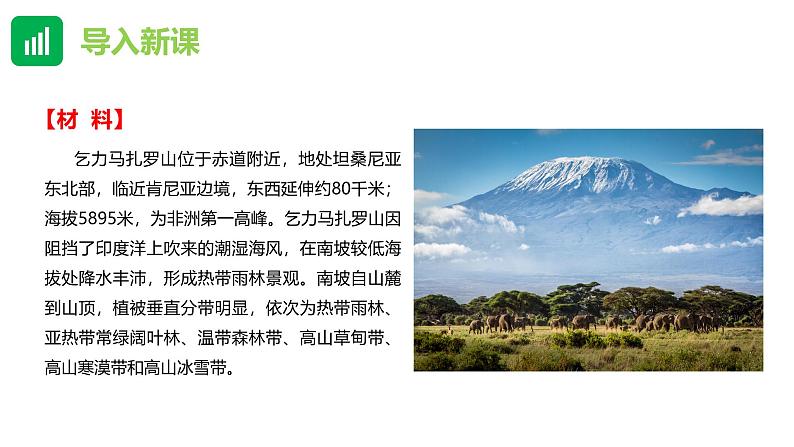 导入新课

【材 料】

乞力马扎罗山位于赤道附近，地处坦桑尼亚东北部，临近肯尼亚边境，东西延伸约80千米；海拔5895米，为非洲第一高峰。乞力马扎罗山因阻挡了印度洋上吹来的潮湿海风，在南坡较低海拔处降水丰沛，形成热带雨林景观。南坡自山麓到山顶，植被垂直分带明显，依次为热带雨林、亚热带常绿阔叶林、温带森林带、高山草甸带、高山寒漠带和高山冰雪带。